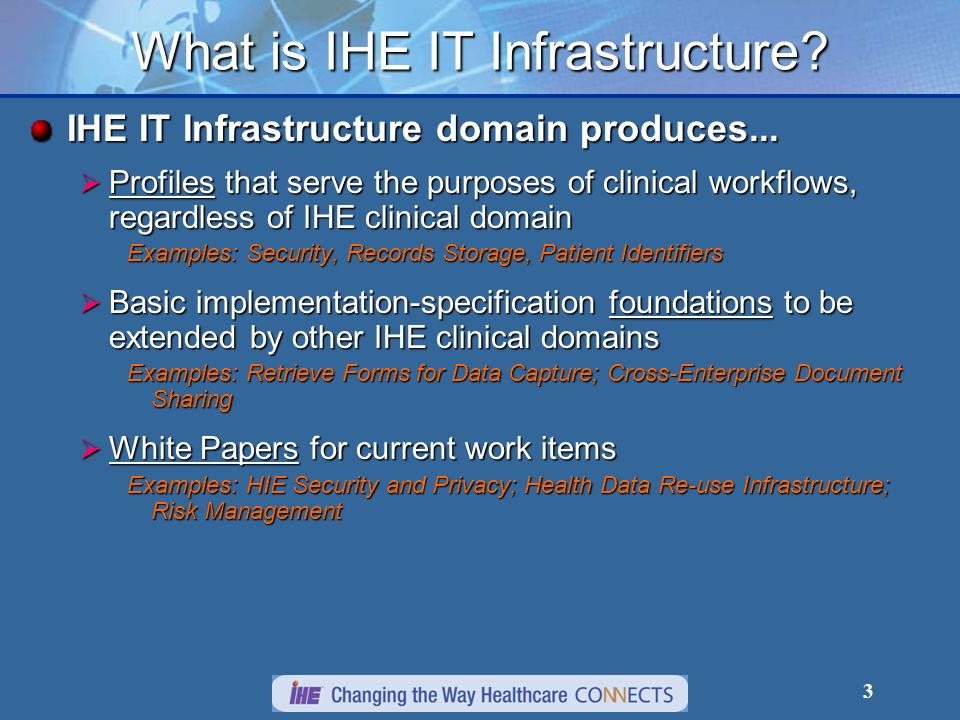 What is IHE IT Infrastructure?

IHE IT Infrastructure domain produces...

Profiles that serve the purposes of clinical workflows, regardless of IHE clinical domain

Examples: Security, Records Storage, Patient Identifiers

Basic implementation-specification foundations to be extended by other IHE clinical domains

Examples: Retrieve Forms for Data Capture; Cross-Enterprise Document Sharing

White Papers for current work items

Examples: HIE Security and Privacy; Health Data Re-use Infrastructure; Risk Management

IHE Changing the Way Healthcare CONNECTS

3